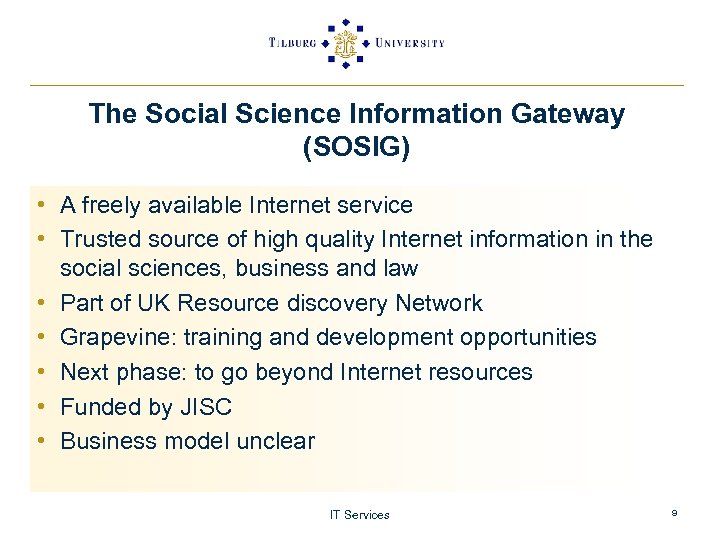 TILBURG UNIVERSITY

The Social Science Information Gateway (SOSIG)

• A freely available Internet service
• Trusted source of high quality Internet information in the social sciences, business and law
• Part of UK Resource discovery Network
• Grapevine: training and development opportunities
• Next phase: to go beyond Internet resources
• Funded by JISC
• Business model unclear

IT Services

9